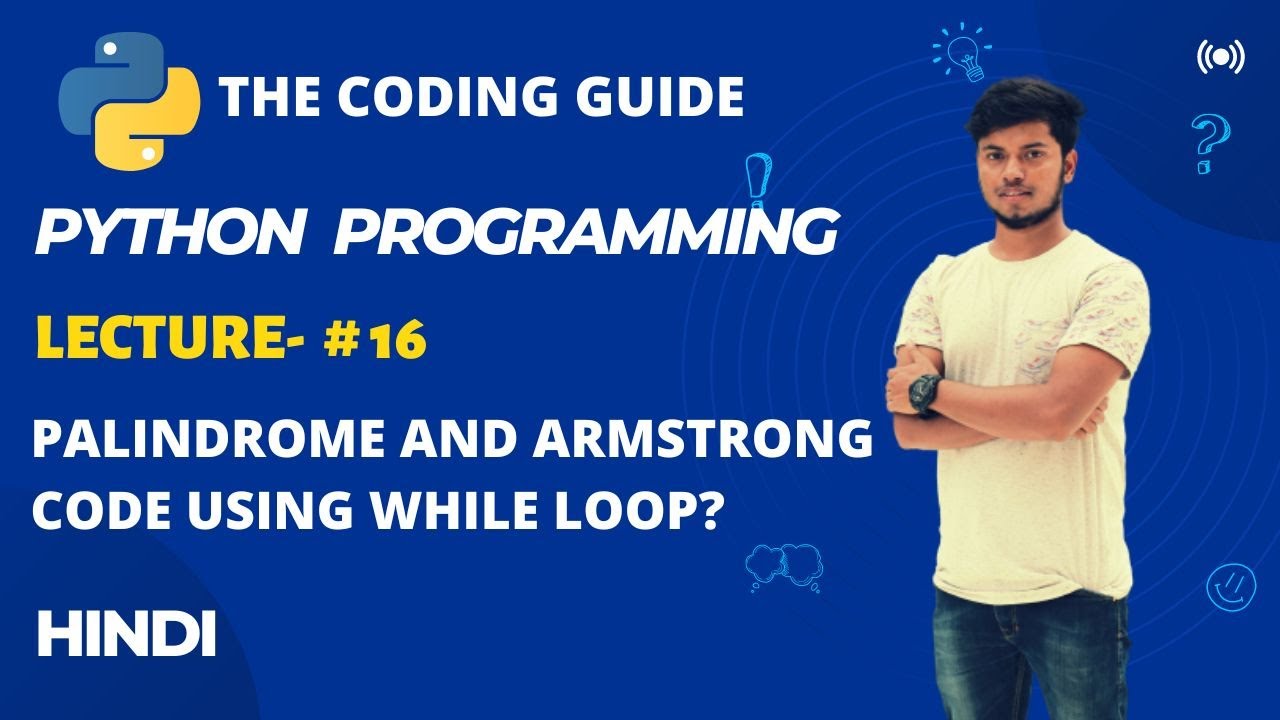 THE CODING GUIDE

PYTHON PROGRAMMING

LECTURE- #16

PALINDROME AND ARMSTRONG CODE USING WHILE LOOP?

HINDI